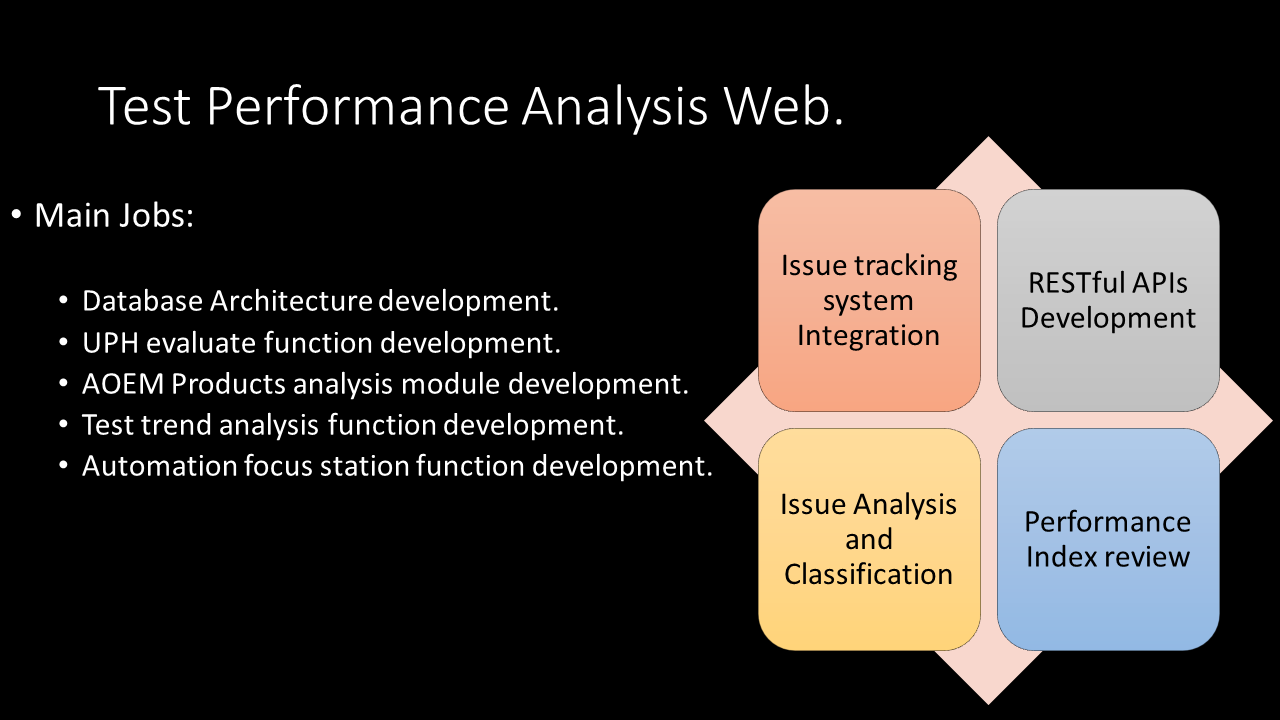 Test Performance Analysis Web.

• Main Jobs:

• Database Architecture development.
• UPH evaluate function development.
• AOEM Products analysis module development.
• Test trend analysis function development.
• Automation focus station function development.

Issue tracking system Integration

RESTful APIs Development

Issue Analysis and Classification

Performance Index review